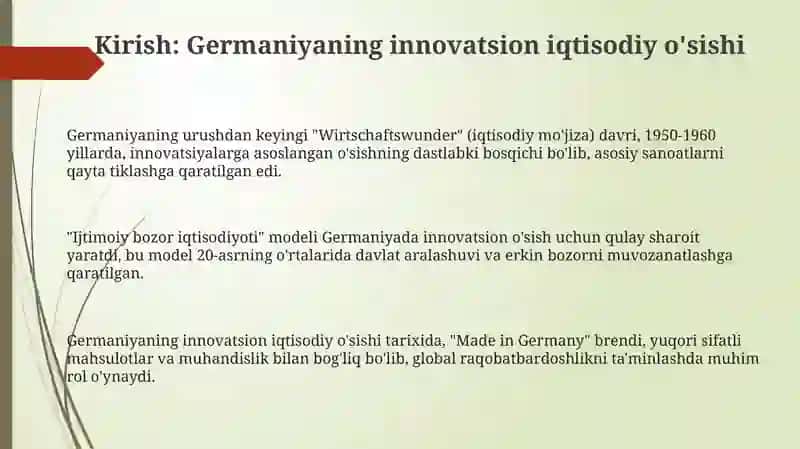 Kirish: Germaniyaning innovatsion iqtisodiy o'sishi

Germaniyaning urushdan keyingi "Wirtschaftswunder" (iqtisodiy mo'jiza) davri, 1950-1960 yillarda, innovatsiyalarga asoslangan o'sishning dastlabki bosqichi bo'lib, asosiy sanoatlarni qayta tiklashga qaratilgan edi.

"Ijtimoiy bozor iqtisodiyoti" modeli Germaniyada innovatsion o'sish uchun qulay sharoit yaratdi, bu model 20-asrning o'rtalarida davlat aralashuvi va erkin bozorni muvozanatlashga qaratilgan.

Germaniyaning innovatsion iqtisodiy o'sishi tarixida, "Made in Germany" brendi, yuqori sifatli mahsulotlar va muhandislik bilan bog'liq bo'lib, global raqobatbardoshlikni ta'minlashda muhim rol o'ynaydi.